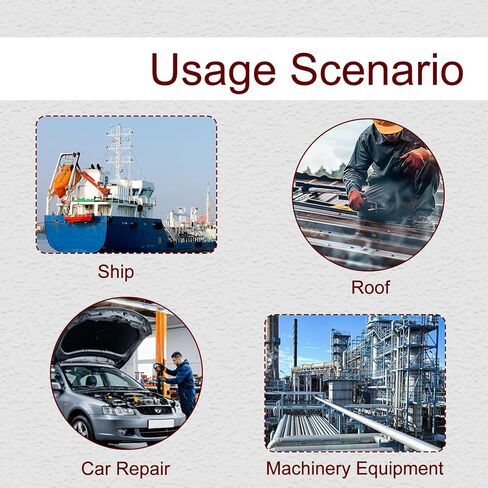 Usage Scenario

Ship

Roof

Car Repair

Machinery Equipment